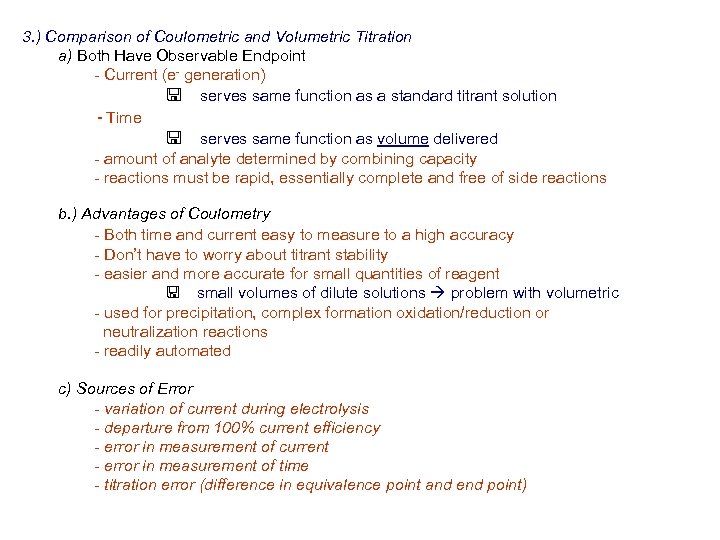 3.) Comparison of Coulometric and Volumetric Titration

a) Both Have Observable Endpoint

- Current ($e^-$ generation)

🖫 serves same function as a standard titrant solution

- Time

🖫 serves same function as volume delivered

- amount of analyte determined by combining capacity
- reactions must be rapid, essentially complete and free of side reactions

b.) Advantages of Coulometry

- Both time and current easy to measure to a high accuracy
- Don't have to worry about titrant stability
- easier and more accurate for small quantities of reagent

🖫 small volumes of dilute solutions → problem with volumetric

- used for precipitation, complex formation oxidation/reduction or neutralization reactions
- readily automated

c) Sources of Error

- variation of current during electrolysis
- departure from 100% current efficiency
- error in measurement of current
- error in measurement of time
- titration error (difference in equivalence point and end point)